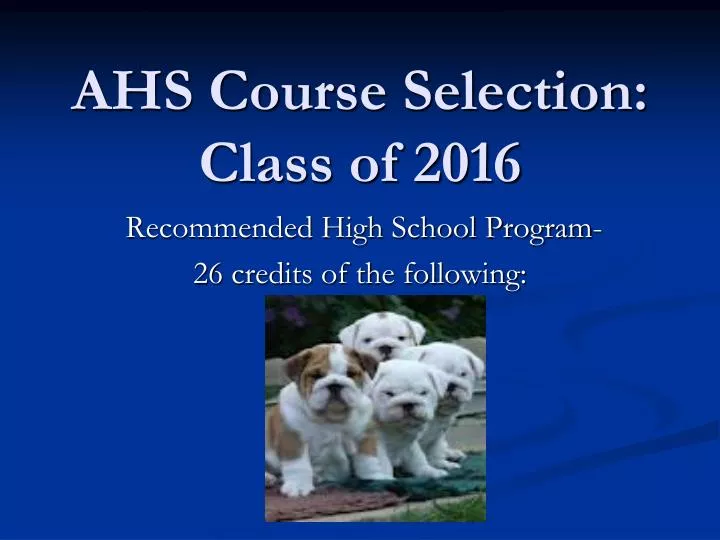 AHS Course Selection: Class of 2016

Recommended High School Program-
26 credits of the following: